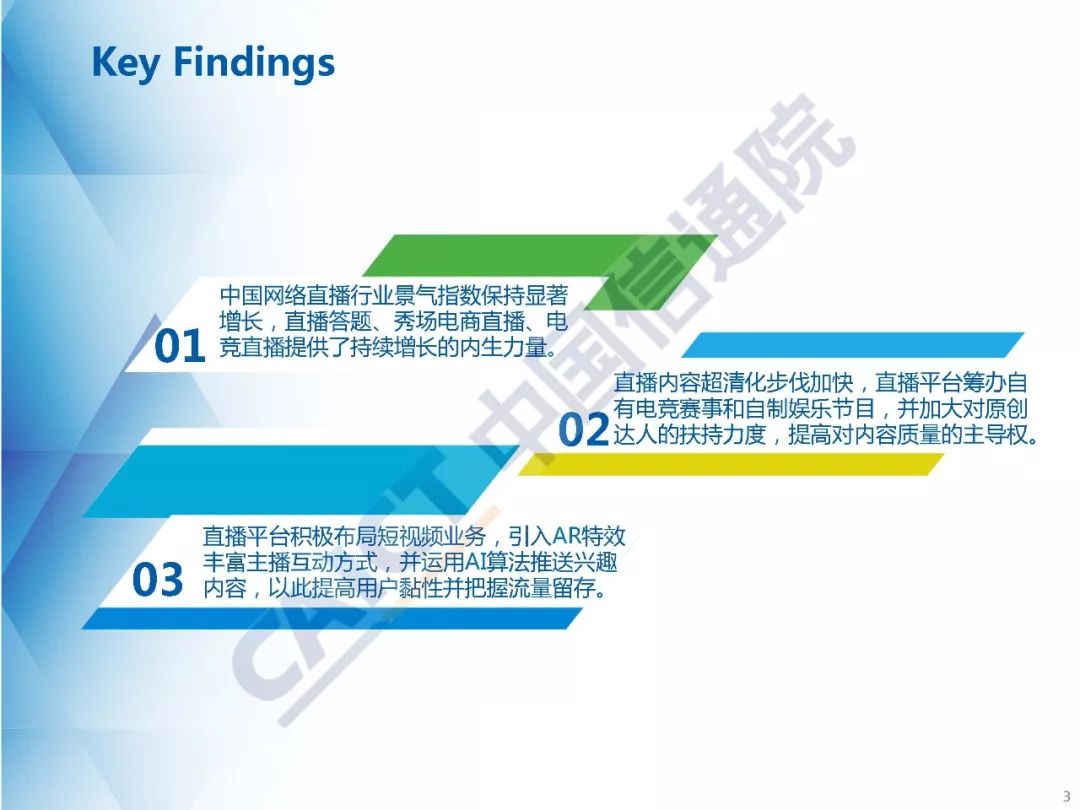 Key Findings

01 中国网络直播行业景气指数保持显著增长，直播答题、秀场电商直播、电竞直播提供了持续增长的内生力量。

02 直播内容超清化步伐加快，直播平台筹办自有电竞赛事和自制娱乐节目，并加大对原创达人的扶持力度，提高对内容质量的主导权。

03 直播平台积极布局短视频业务，引入AR特效丰富主播互动方式，并运用AI算法推送兴趣内容，以此提高用户黏性并把握流量留存。

CAICT 中国信通院

3